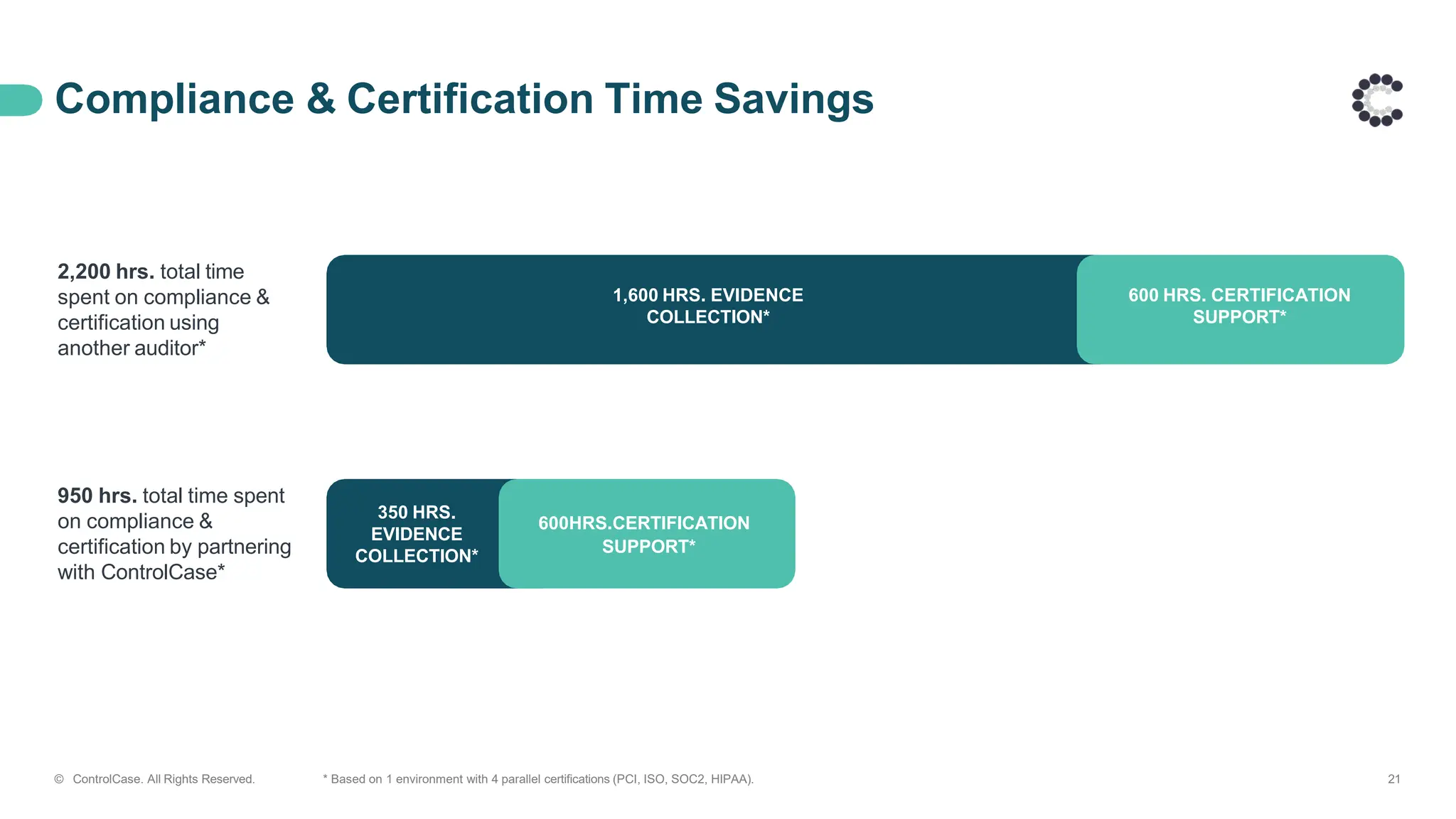 Compliance & Certification Time Savings

2,200 hrs. total time spent on compliance & certification using another auditor*

1,600 HRS. EVIDENCE COLLECTION*

600 HRS. CERTIFICATION SUPPORT*

950 hrs. total time spent on compliance & certification by partnering with ControlCase*

350 HRS. EVIDENCE COLLECTION*

600HRS.CERTIFICATION SUPPORT*

© ControlCase. All Rights Reserved.

* Based on 1 environment with 4 parallel certifications (PCI, ISO, SOC2, HIPAA).

21